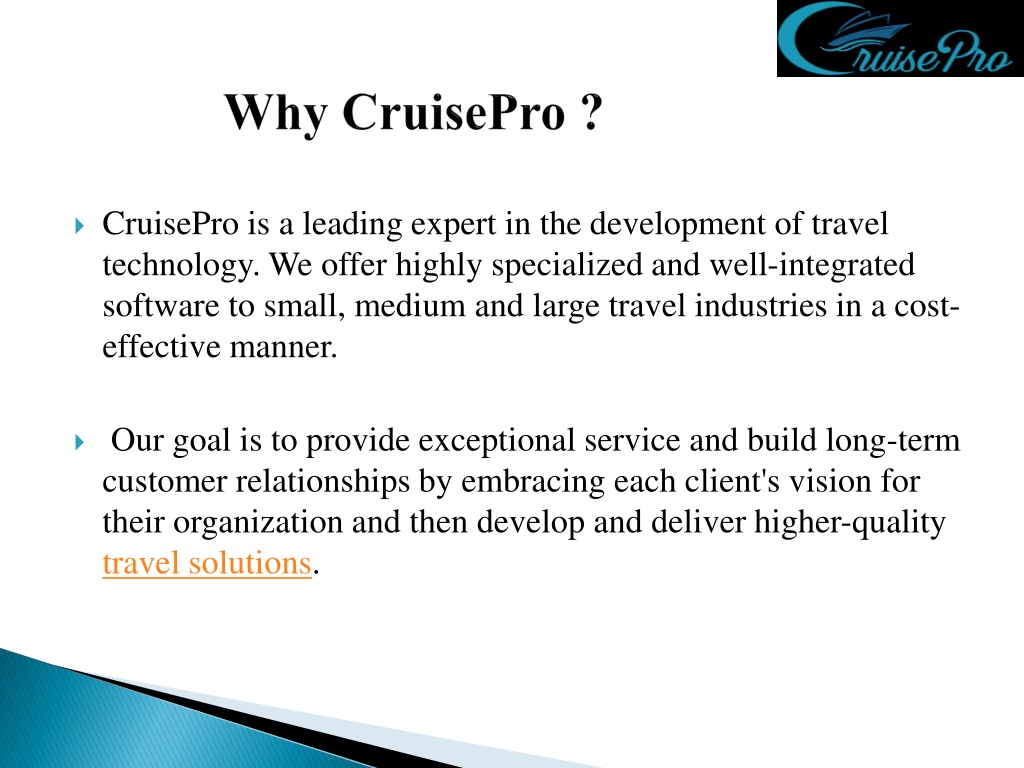 CruisePro

Why CruisePro ?

CruisePro is a leading expert in the development of travel technology. We offer highly specialized and well-integrated software to small, medium and large travel industries in a cost-effective manner.

Our goal is to provide exceptional service and build long-term customer relationships by embracing each client's vision for their organization and then develop and deliver higher-quality travel solutions.